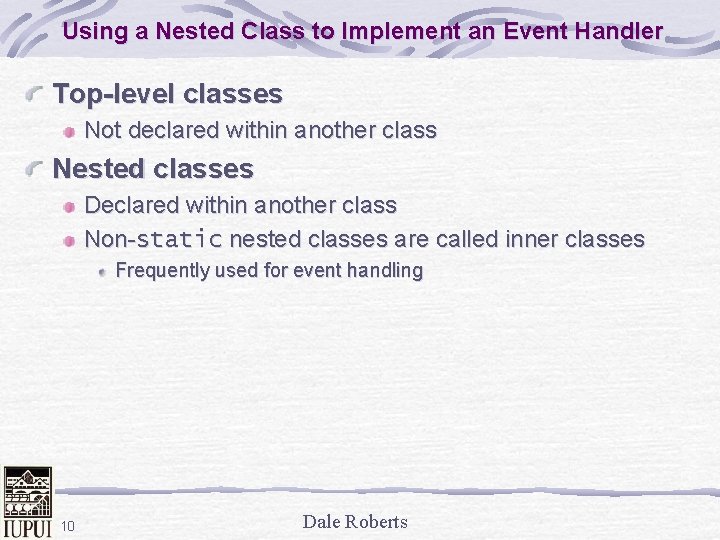 Using a Nested Class to Implement an Event Handler

Top-level classes

Not declared within another class

Nested classes

Declared within another class

Non-static nested classes are called inner classes

Frequently used for event handling

IUPUI 10

Dale Roberts